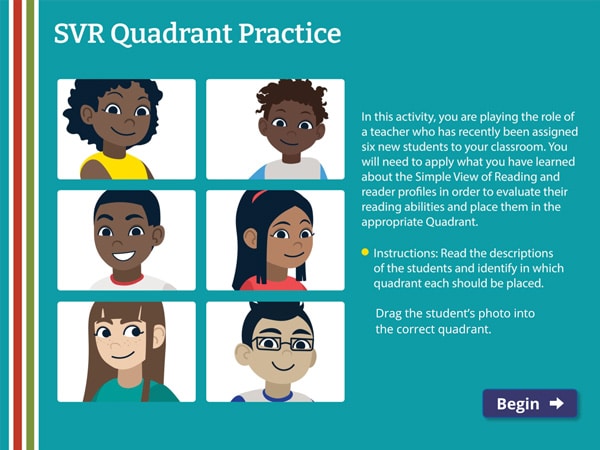 SVR Quadrant Practice

In this activity, you are playing the role of a teacher who has recently been assigned six new students to your classroom. You will need to apply what you have learned about the Simple View of Reading and reader profiles in order to evaluate their reading abilities and place them in the appropriate Quadrant.

Instructions: Read the descriptions of the students and identify in which quadrant each should be placed.

Drag the student's photo into the correct quadrant.

Begin